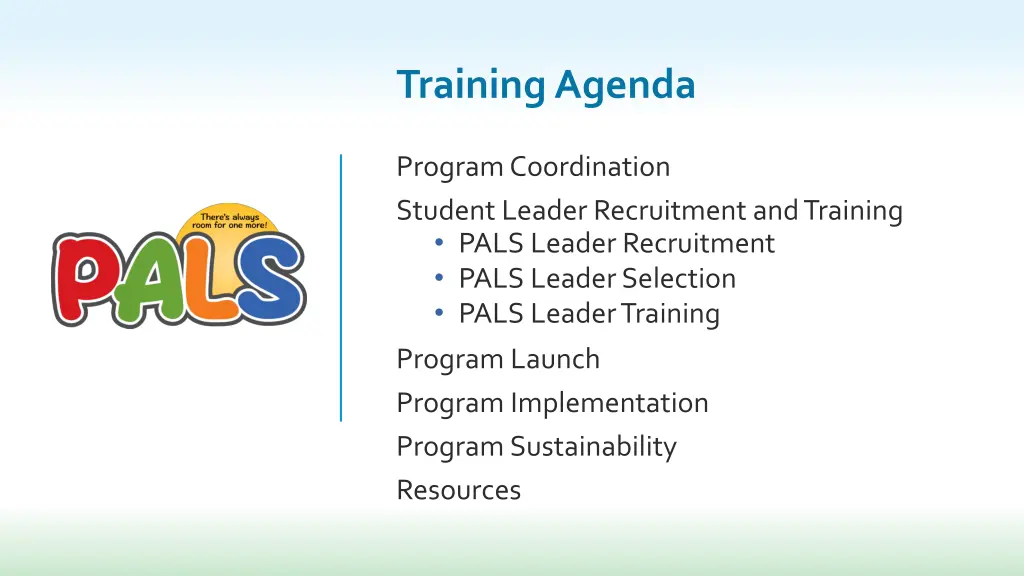 Training Agenda

There's always room for one more!

PALS

Program Coordination

Student Leader Recruitment and Training
• PALS Leader Recruitment
• PALS Leader Selection
• PALS Leader Training

Program Launch

Program Implementation

Program Sustainability

Resources